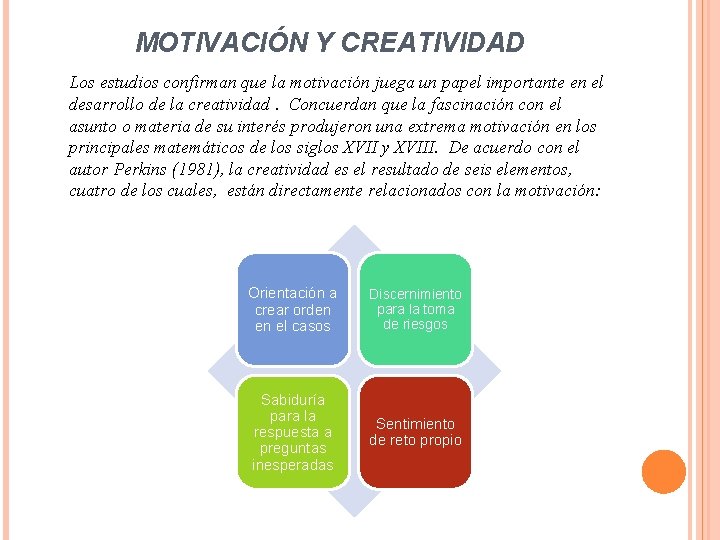 MOTIVACIÓN Y CREATIVIDAD

Los estudios confirman que la motivación juega un papel importante en el desarrollo de la creatividad . Concuerdan que la fascinación con el asunto o materia de su interés produjeron una extrema motivación en los principales matemáticos de los siglos XVII y XVIII. De acuerdo con el autor Perkins (1981), la creatividad es el resultado de seis elementos, cuatro de los cuales, están directamente relacionados con la motivación:

Orientación a crear orden en el casos

Discernimiento para la toma de riesgos

Sabiduría para la respuesta a preguntas inesperadas

Sentimiento de reto propio